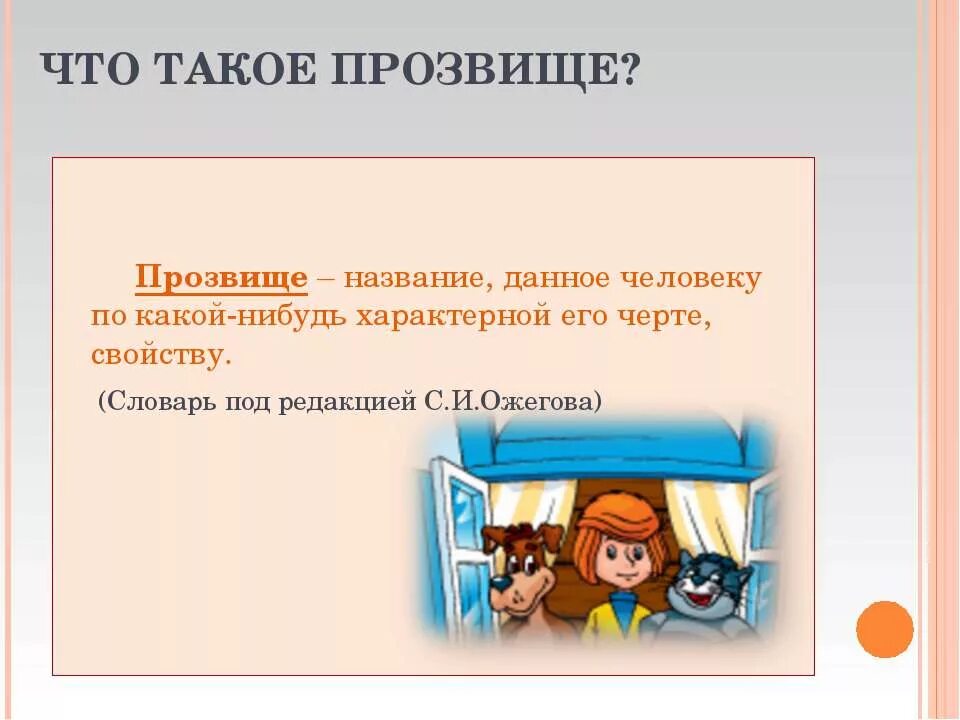 ЧТО ТАКОЕ ПРОЗВИЩЕ?

Прозвище – название, данное человеку по какой-нибудь характерной его черте, свойству.

(Словарь под редакцией С.И.Ожегова)